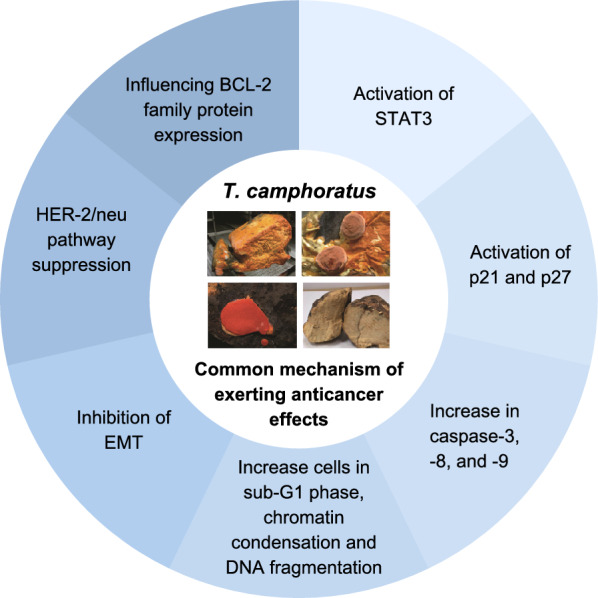 T. camphoratus

Common mechanism of exerting anticancer effects

Activation of STAT3

Activation of p21 and p27

Increase in caspase-3, -8, and -9

Increase cells in sub-G1 phase, chromatin condensation and DNA fragmentation

Inhibition of EMT

HER-2/neu pathway suppression

Influencing BCL-2 family protein expression